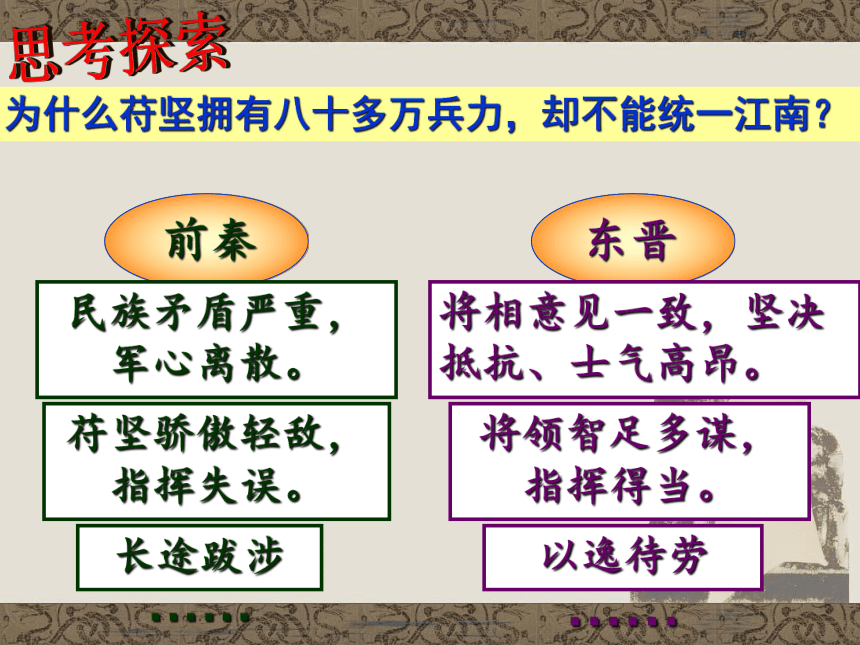 思考探索

为什么苻坚拥有八十多万兵力，却不能统一江南？

前秦

民族矛盾严重，军心离散。

苻坚骄傲轻敌，指挥失误。

长途跋涉

东晋

将相意见一致，坚决抵抗、士气高昂。

将领智足多谋，指挥得当。

以逸待劳